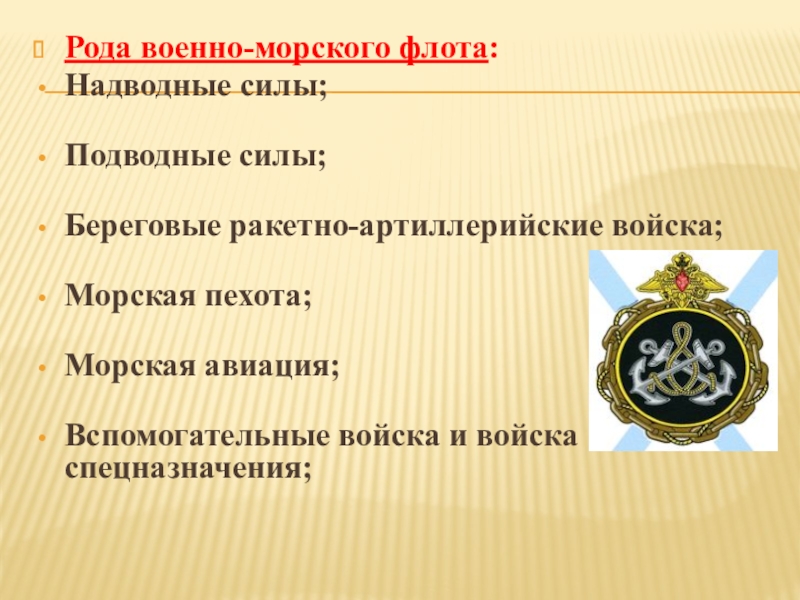 Рода военно-морского флота:

Надводные силы;

Подводные силы;

Береговые ракетно-артиллерийские войска;

Морская пехота;

Морская авиация;

Вспомогательные войска и войска спецназначения;